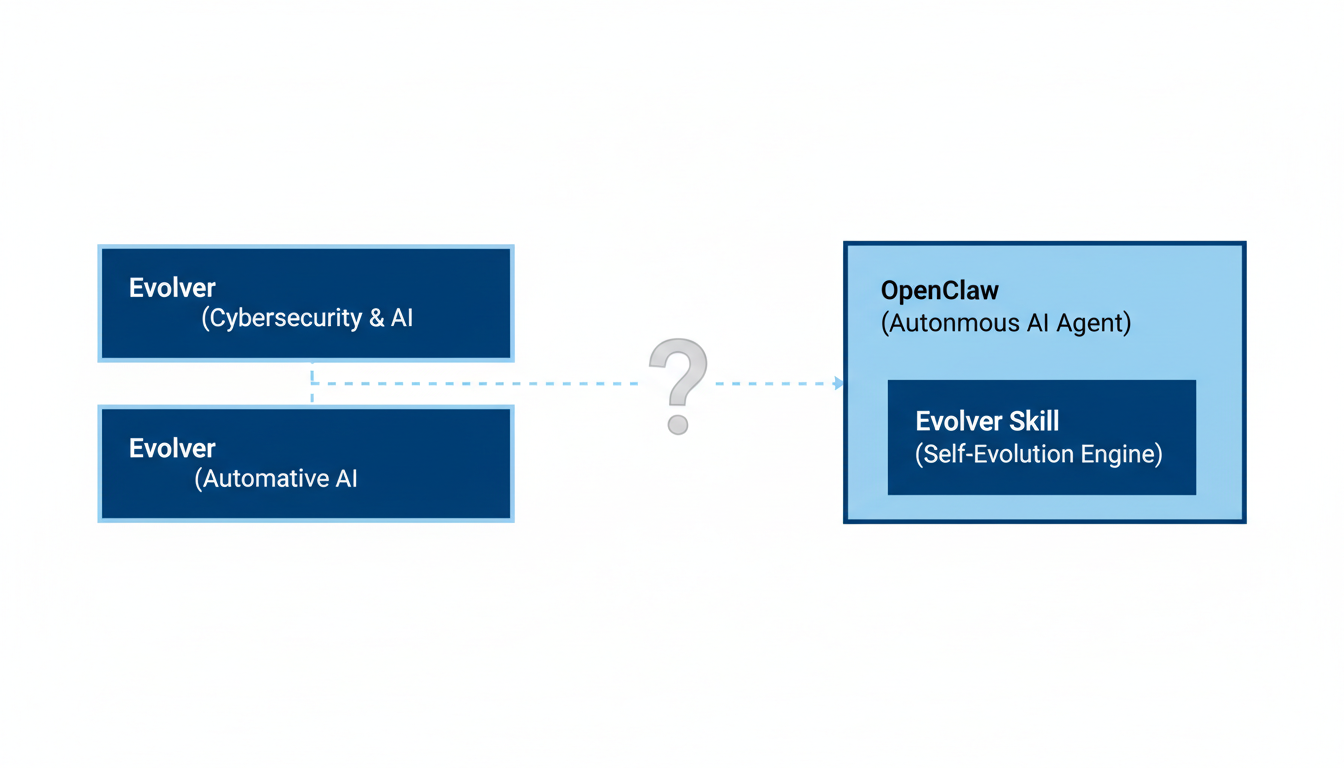 Evolver
(Cybersecurity & AI

Evolver
(Automative AI

?

OpenClaw
(Autonmous AI Agent)

Evolver Skill
(Self-Evolution Engine)